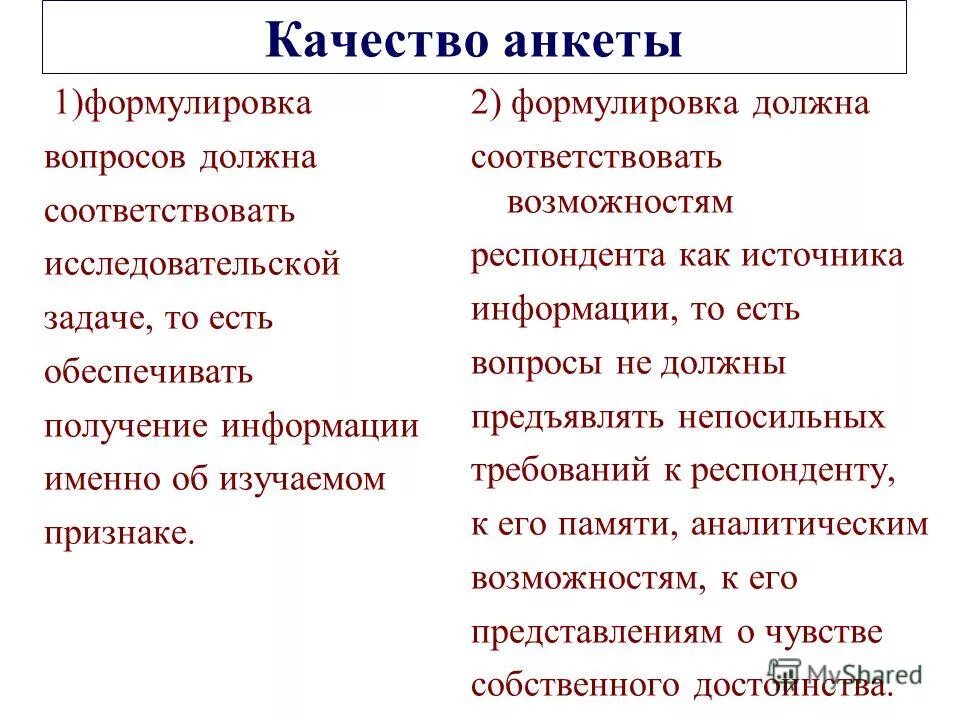 Качество анкеты

1)формулировка вопросов должна соответствовать исследовательской задаче, то есть обеспечивать получение информации именно об изучаемом признаке.

2) формулировка должна соответствовать возможностям респондента как источника информации, то есть вопросы не должны предъявлять непосильных требований к респонденту, к его памяти, аналитическим возможностям, к его представлениям о чувстве собственного достоинства.

MyShared